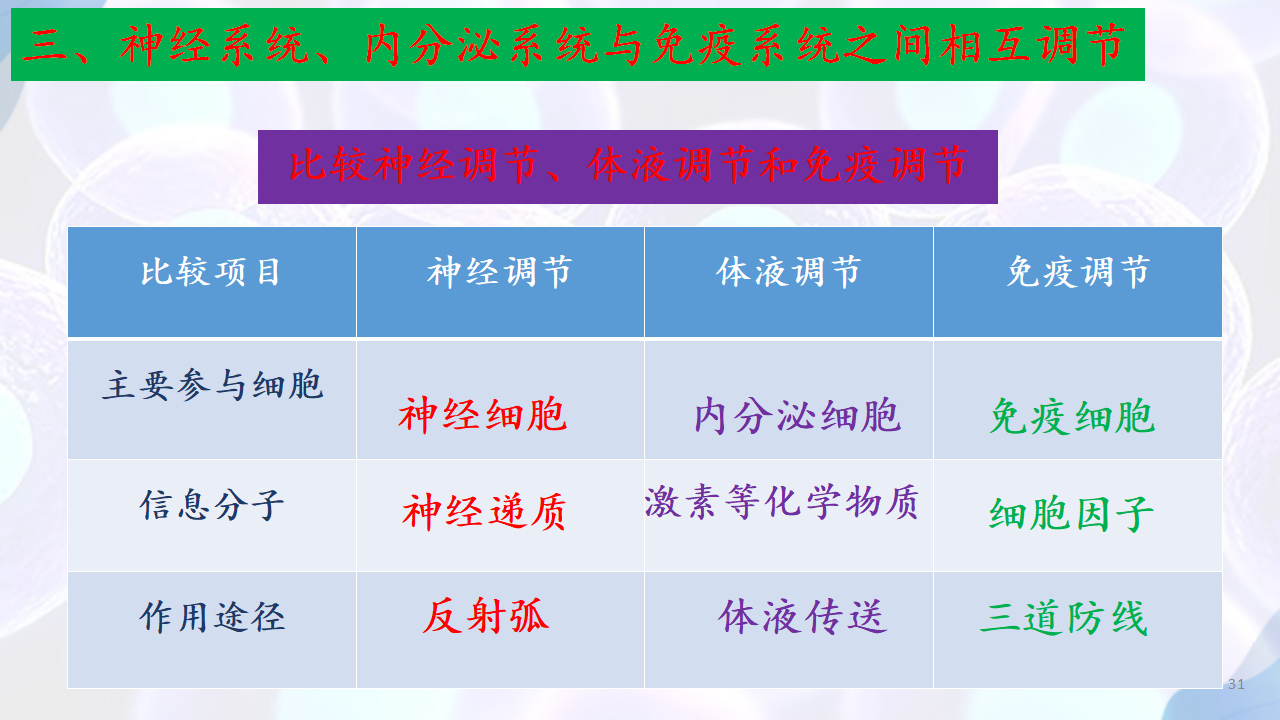 三、神经系统、内分泌系统与免疫系统之间相互调节

比较神经调节、体液调节和免疫调节

| 比较项目 | 神经调节 | 体液调节 | 免疫调节 |
|---|---|---|---|
| 主要参与细胞 | 神经细胞 | 内分泌细胞 | 免疫细胞 |
| 信息分子 | 神经递质 | 激素等化学物质 | 细胞因子 |
| 作用途径 | 反射弧 | 体液传送 | 三道防线 |

31